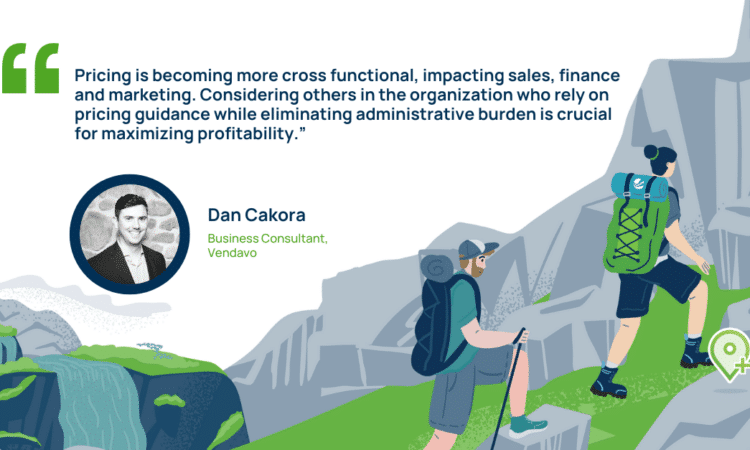 “

Pricing is becoming more cross functional, impacting sales, finance and marketing. Considering others in the organization who rely on pricing guidance while eliminating administrative burden is crucial for maximizing profitability.”

Dan Cakora

Business Consultant, Vendavo